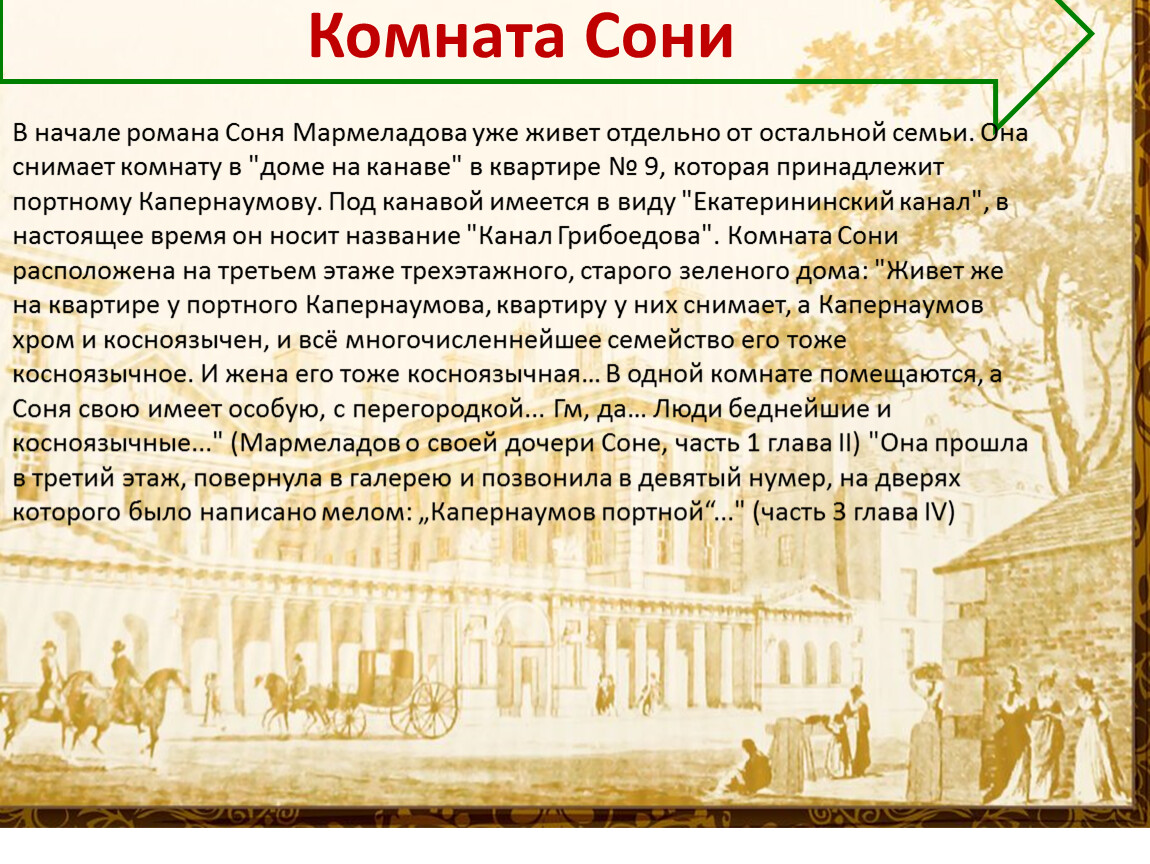 Комната Сони

В начале романа Соня Мармеладова уже живет отдельно от остальной семьи. Она снимает комнату в "доме на канаве" в квартире № 9, которая принадлежит портному Капернаумову. Под канавой имеется в виду "Екатерининский канал", в настоящее время он носит название "Канал Грибоедова". Комната Сони расположена на третьем этаже трехэтажного, старого зеленого дома: "Живет же на квартире у портного Капернаумова, квартиру у них снимает, а Капернаумов хром и косноязычен, и всё многочисленнейшее семейство его тоже косноязычное. И жена его тоже косноязычная… В одной комнате помещаются, а Соня свою имеет особую, с перегородкой... Гм, да… Люди беднейшие и косноязычные..." (Мармеладов о своей дочери Соне, часть 1 глава II) "Она прошла в третий этаж, повернула в галерею и позвонила в девятый нумер, на дверях которого было написано мелом: „Капернаумов портной“..." (часть 3 глава IV)